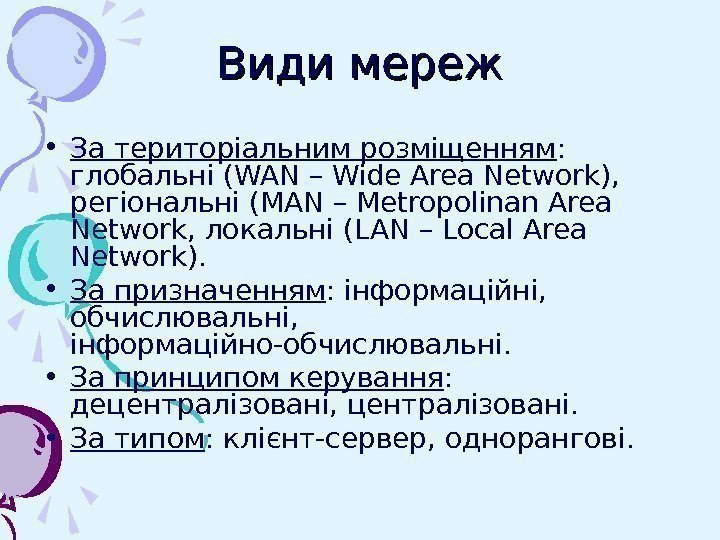 Види мереж

• За територіальним розміщенням: глобальні (WAN – Wide Area Network), регіональні (MAN – Metropolinan Area Network, локальні (LAN – Local Area Network).
• За призначенням: інформаційні, обчислювальні, інформаційно-обчислювальні.
• За принципом керування: децентралізовані, централізовані.
• За типом: клієнт-сервер, однорангові.